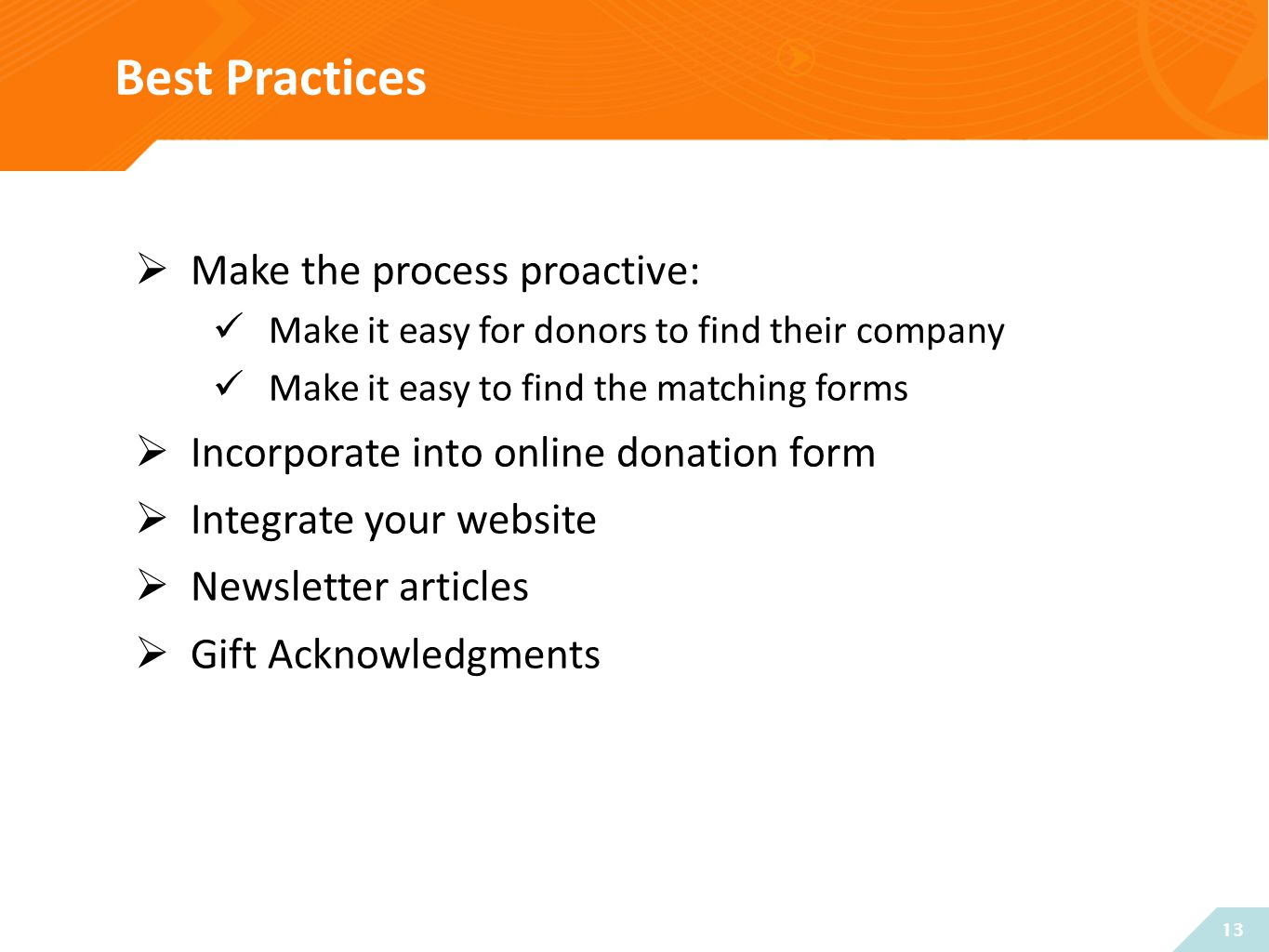 Best Practices

➢ Make the process proactive:

✓ Make it easy for donors to find their company

✓ Make it easy to find the matching forms

➢ Incorporate into online donation form

➢ Integrate your website

➢ Newsletter articles

➢ Gift Acknowledgments

13